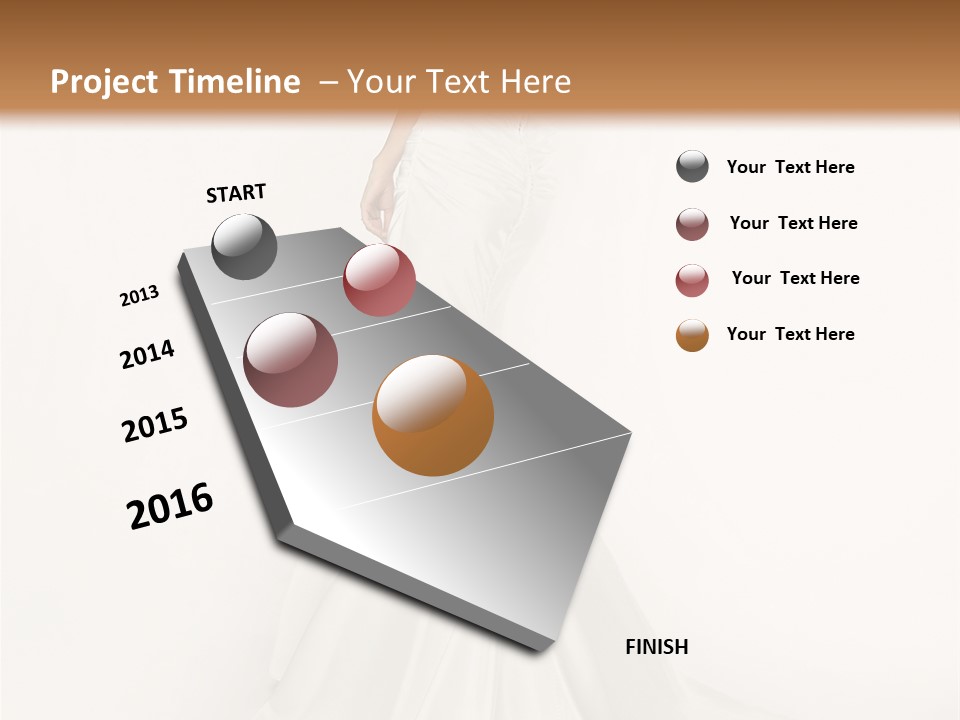 Project Timeline – Your Text Here

START

2013

2014

2015

2016

FINISH

Your Text Here

Your Text Here

Your Text Here

Your Text Here